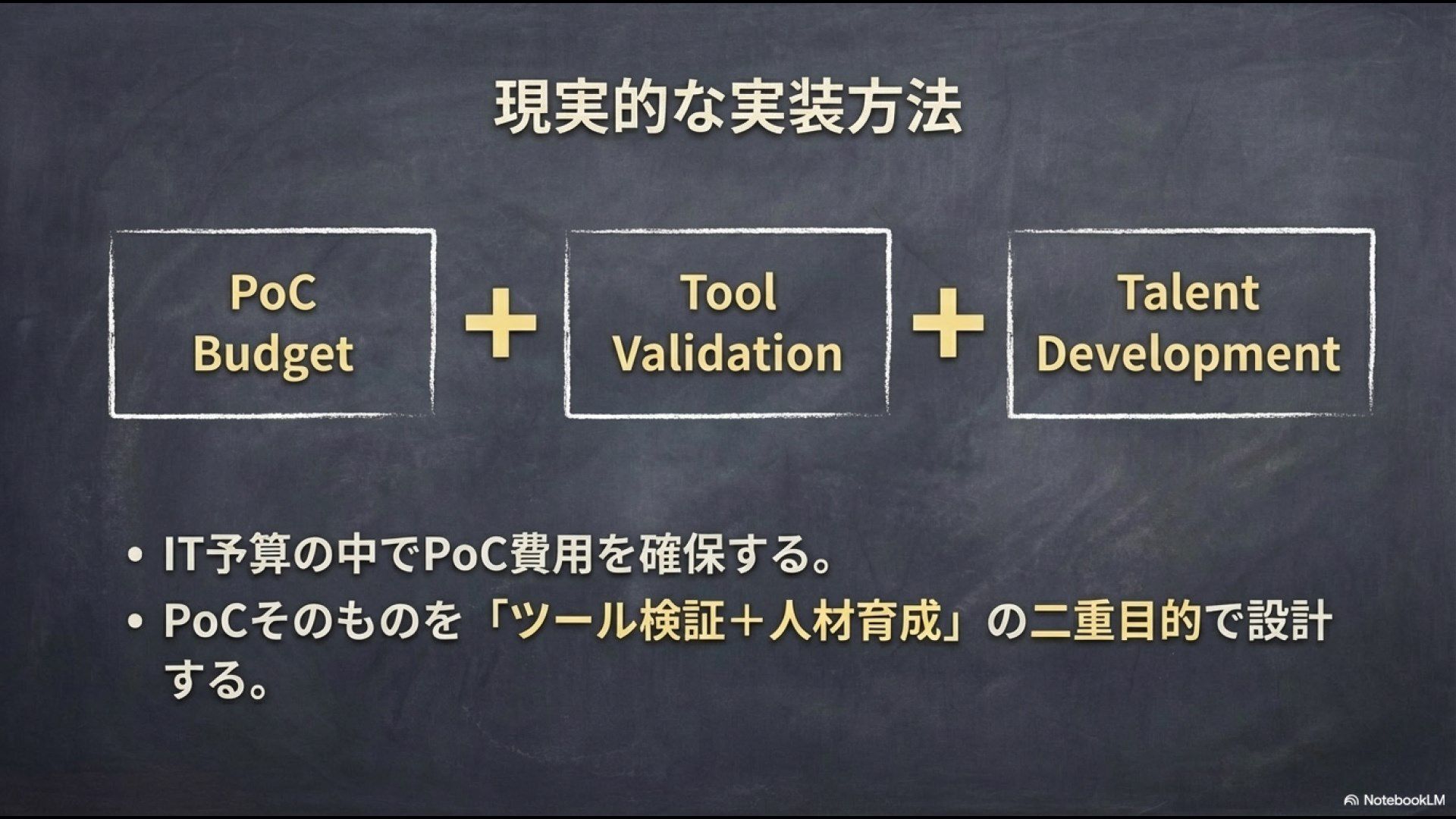 現実的な実装方法

PoC Budget

+

Tool Validation

+

Talent Development

• IT予算の中でPoC費用を確保する。
• PoCそのものを「ツール検証＋人材育成」の二重目的で設計する。

NotebookLM